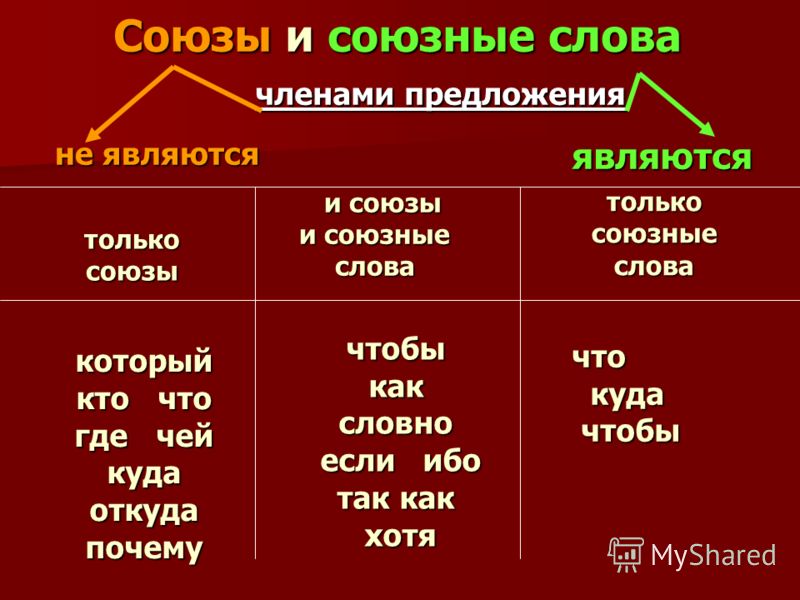 Союзы и союзные слова

членами предложения

не являются

являются

| только союзы | и союзы и союзные слова | только союзные слова |
|---|---|---|
| который кто что где чей куда откуда почему | чтобы как словно если ибо так как хотя | что куда чтобы |

MyShared